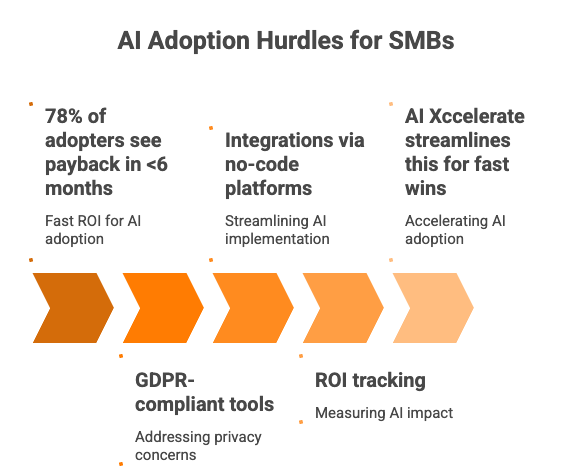 AI Adoption Hurdles for SMBs

78% of adopters see payback in <6 months

Fast ROI for AI adoption

Integrations via no-code platforms

Streamlining AI implementation

AI Xccelerate streamlines this for fast wins

Accelerating AI adoption

GDPR-compliant tools

Addressing privacy concerns

ROI tracking

Measuring AI impact